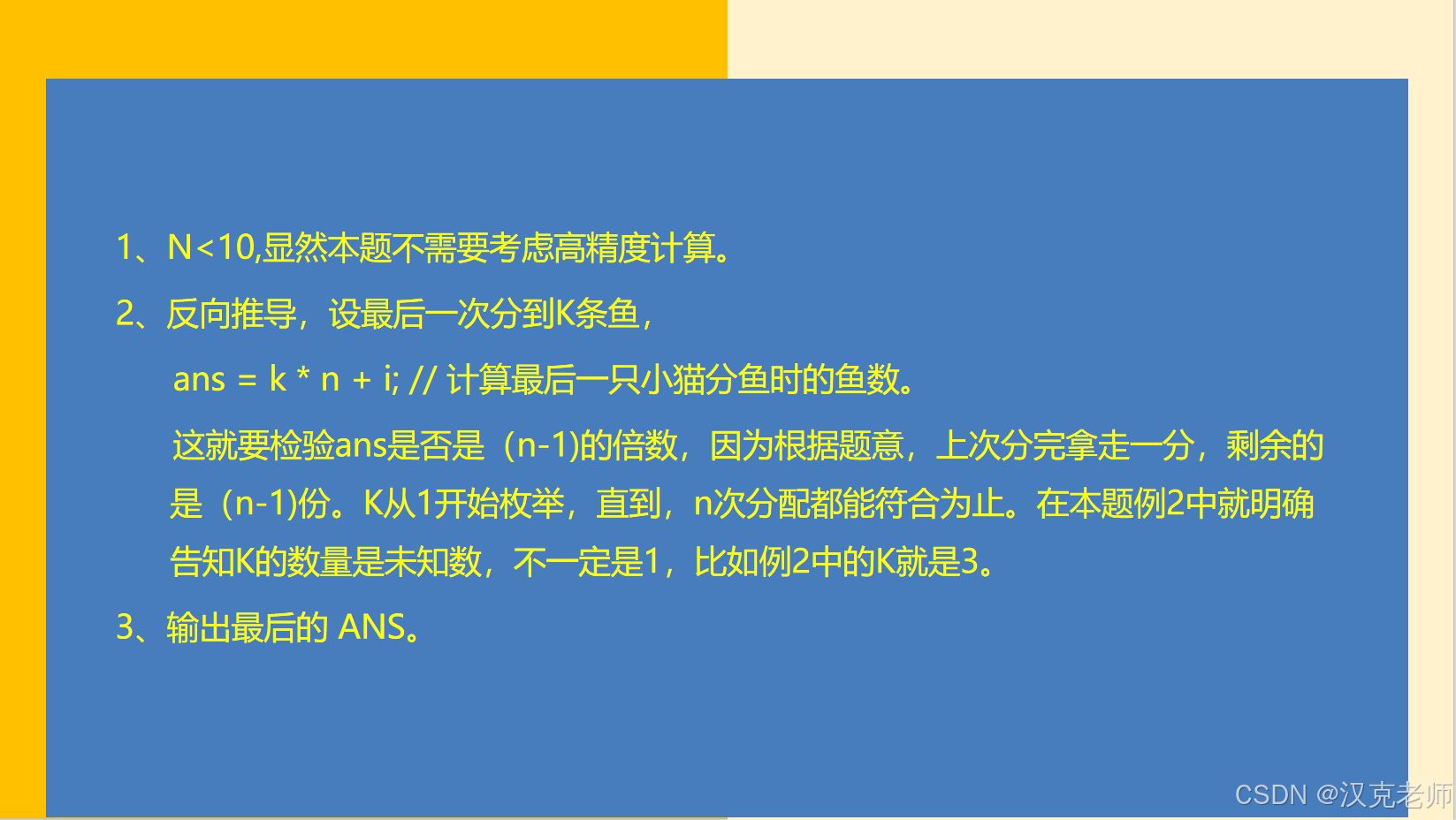 1、N<10,显然本题不需要考虑高精度计算。

2、反向推导，设最后一次分到K条鱼，

ans = k * n + i; // 计算最后一只小猫分鱼时的鱼数。

这就要检验ans是否是（n-1)的倍数，因为根据题意，上次分完拿走一分，剩余的是（n-1)份。K从1开始枚举，直到，n次分配都能符合为止。在本题例2中就明确告知K的数量是未知数，不一定是1，比如例2中的K就是3。

3、输出最后的 ANS。

CSDN @汉克老师